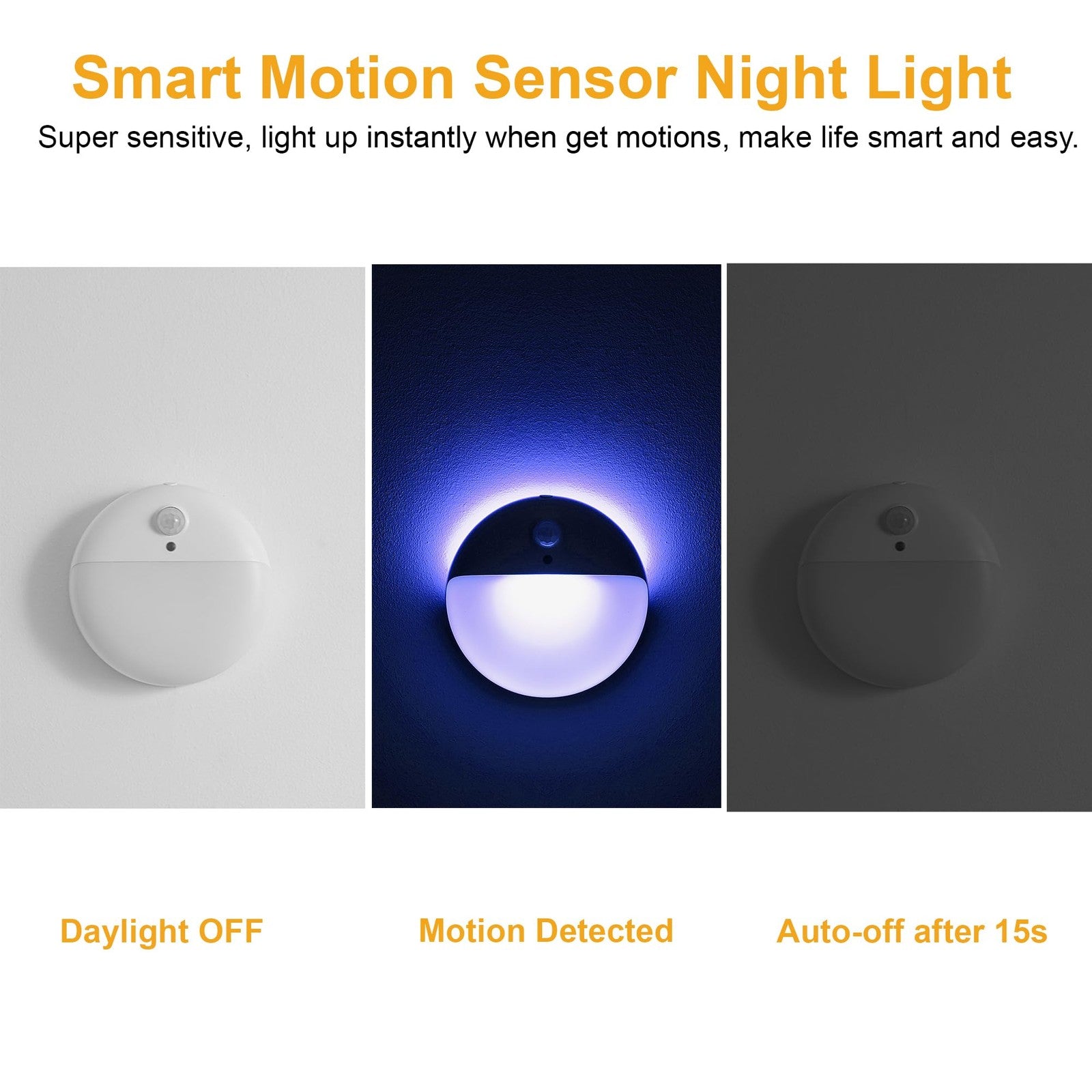 Smart Motion Sensor Night Light

Super sensitive, light up instantly when get motions, make life smart and easy.

Daylight OFF

Motion Detected

Auto-off after 15s